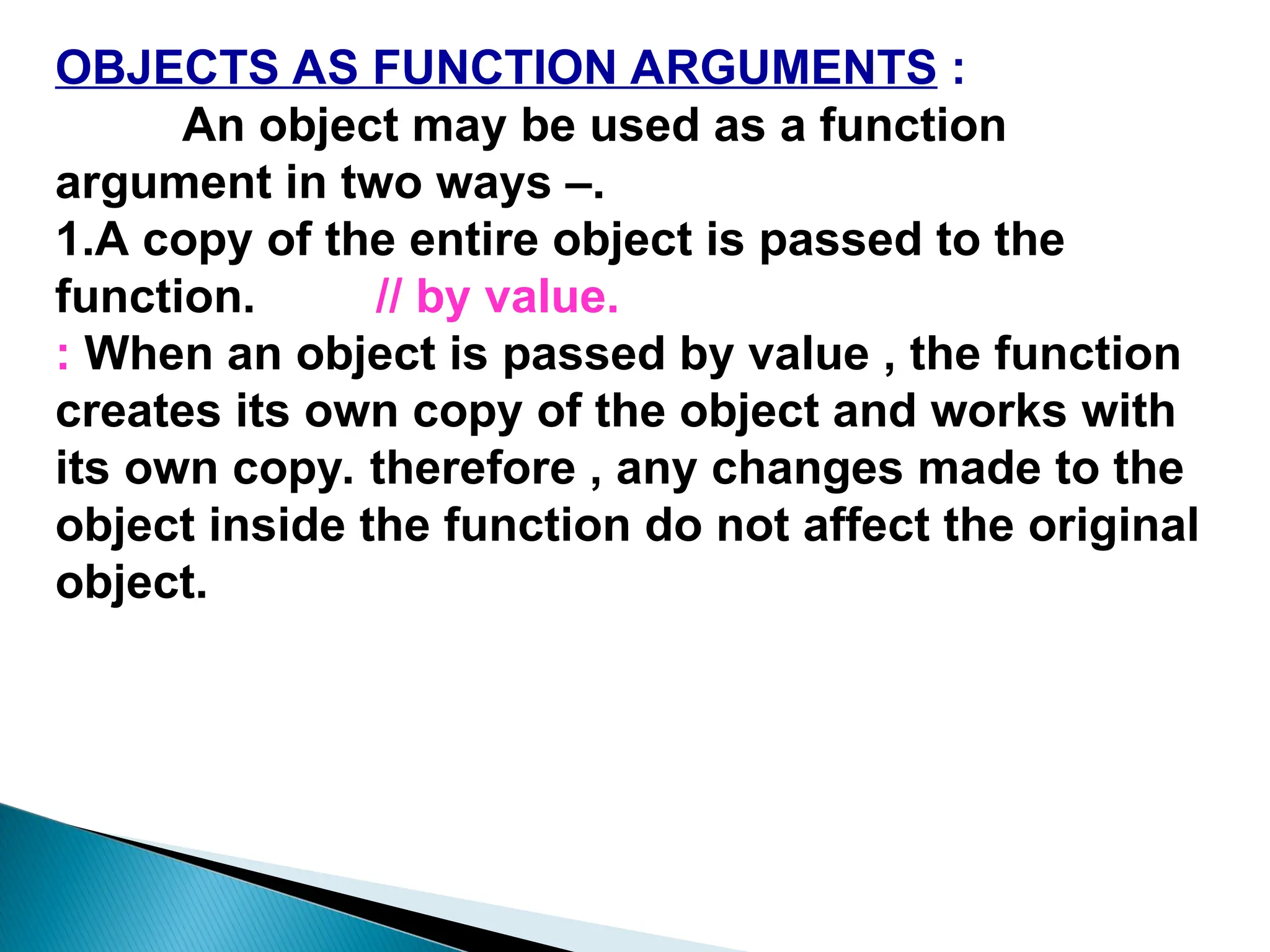 OBJECTS AS FUNCTION ARGUMENTS :

An object may be used as a function argument in two ways –.

1.A copy of the entire object is passed to the function. // by value.

: When an object is passed by value , the function creates its own copy of the object and works with its own copy. therefore , any changes made to the object inside the function do not affect the original object.